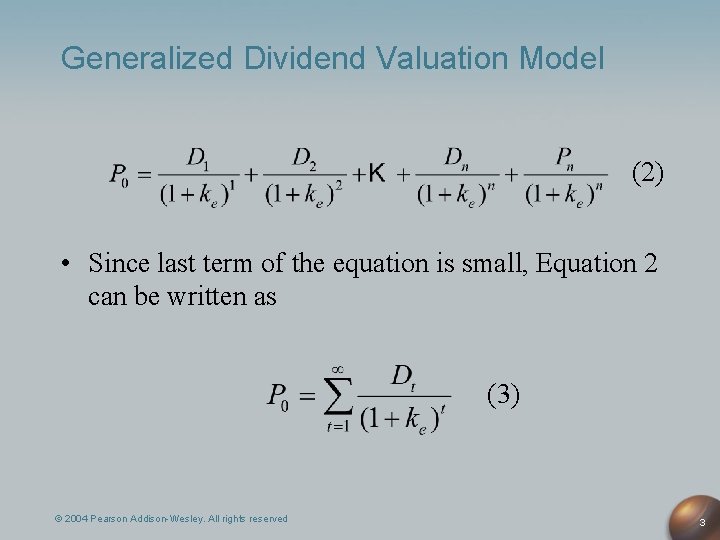 Generalized Dividend Valuation Model

$P_0 = \frac{D_1}{(1+k_e)^1} + \frac{D_2}{(1+k_e)^2} + K + \frac{D_n}{(1+k_e)^n} + \frac{P_n}{(1+k_e)^n}$ (2)

• Since last term of the equation is small, Equation 2 can be written as

$P_0 = \sum_{t=1}^{\infty} \frac{D_t}{(1+k_e)^t}$ (3)

© 2004 Pearson Addison-Wesley. All rights reserved

3